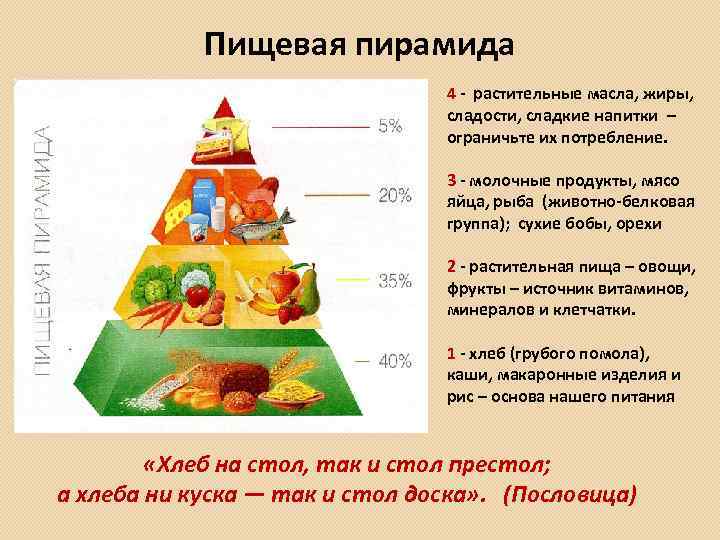 Пищевая пирамида

ПИЩЕВАЯ ПИРАМИДА

5%

20%

35%

40%

4 - растительные масла, жиры, сладости, сладкие напитки – ограничьте их потребление.

3 - молочные продукты, мясо яйца, рыба (животно-белковая группа); сухие бобы, орехи

2 - растительная пища – овощи, фрукты – источник витаминов, минералов и клетчатки.

1 - хлеб (грубого помола), каши, макаронные изделия и рис – основа нашего питания

«Хлеб на стол, так и стол престол;
а хлеба ни куска — так и стол доска». (Пословица)